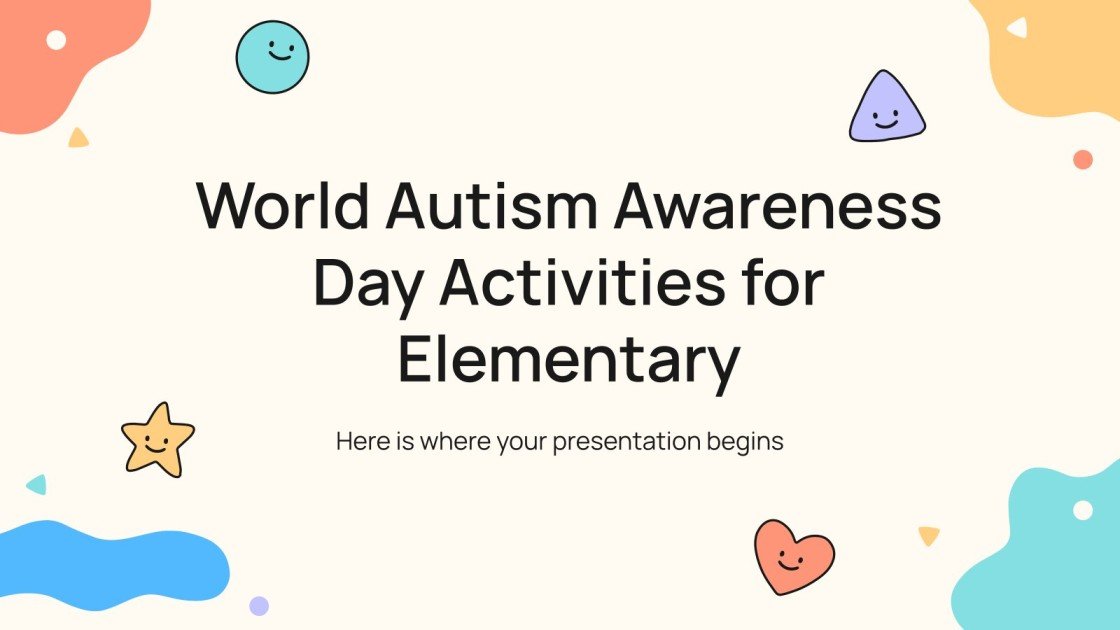 World Autism Awareness Day Activities for Elementary

Here is where your presentation begins